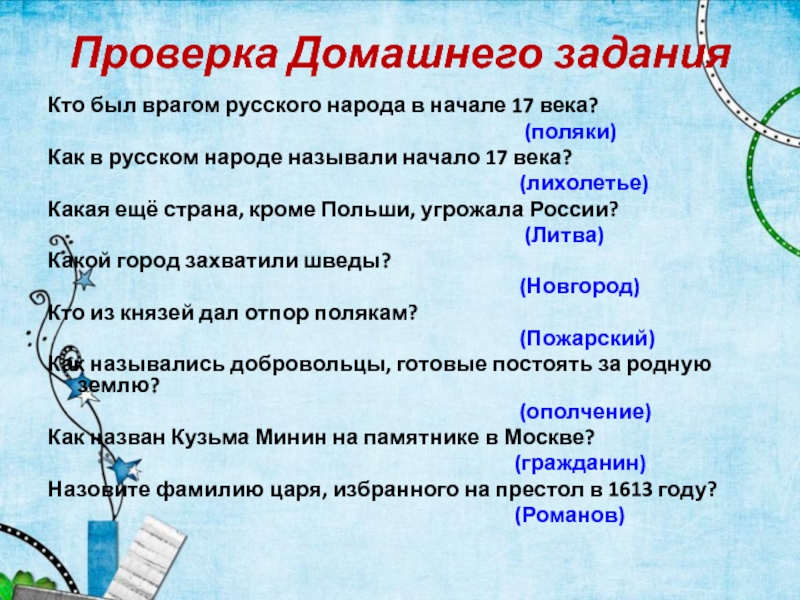 Проверка Домашнего задания

Кто был врагом русского народа в начале 17 века?
(поляки)
Как в русском народе называли начало 17 века?
(лихолетье)
Какая ещё страна, кроме Польши, угрожала России?
(Литва)
Какой город захватили шведы?
(Новгород)
Кто из князей дал отпор полякам?
(Пожарский)
Как назывались добровольцы, готовые постоять за родную землю?
(ополчение)
Как назван Кузьма Минин на памятнике в Москве?
(гражданин)
Назовите фамилию царя, избранного на престол в 1613 году?
(Романов)